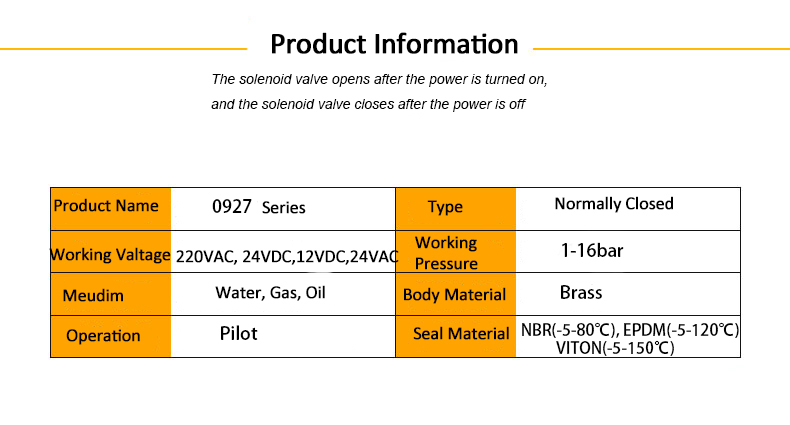 Product Information

The solenoid valve opens after the power is turned on, and the solenoid valve closes after the power is off

| Product Name | 0927 Series | Type | Normally Closed |
|---|---|---|---|
| Working Valtage | 220VAC, 24VDC,12VDC,24VAC | Working Pressure | 1-16bar |
| Meudim | Water, Gas, Oil | Body Material | Brass |
| Operation | Pilot | Seal Material | NBR(-5-80℃), EPDM(-5-120℃) VITON(-5-150℃) |